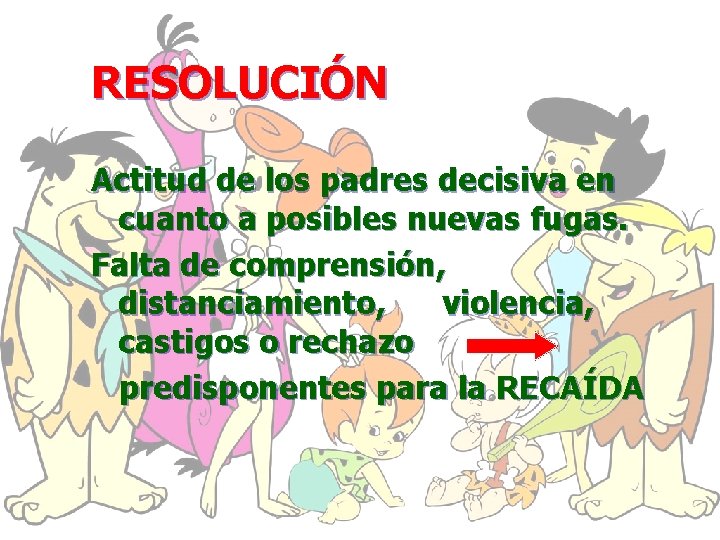 RESOLUCIÓN

Actitud de los padres decisiva en cuanto a posibles nuevas fugas.

Falta de comprensión, distanciamiento, violencia, castigos o rechazo predisponentes para la RECAÍDA